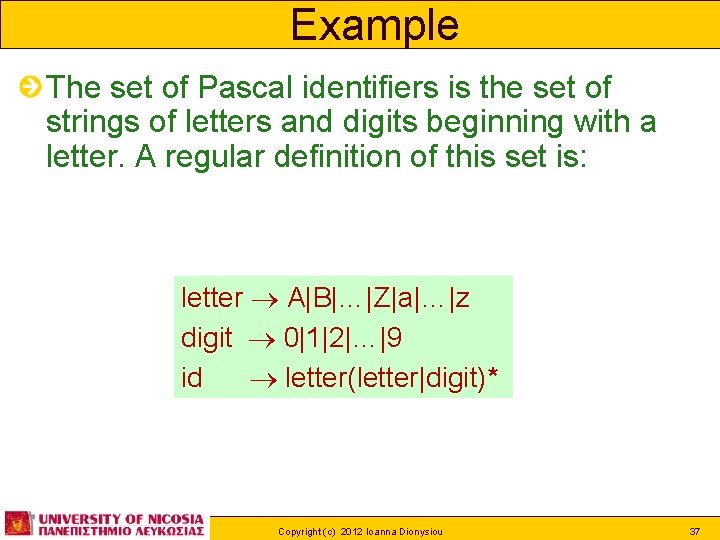 Example

The set of Pascal identifiers is the set of strings of letters and digits beginning with a letter. A regular definition of this set is:

letter $\rightarrow$ A|B|…|Z|a|…|z
digit $\rightarrow$ 0|1|2|…|9
id $\rightarrow$ letter(letter|digit)*

UNIVERSITY OF NICOSIA
ΠΑΝΕΠΙΣΤΗΜΙΟ ΛΕΥΚΩΣΙΑΣ

Copyright (c) 2012 Ioanna Dionysiou

37